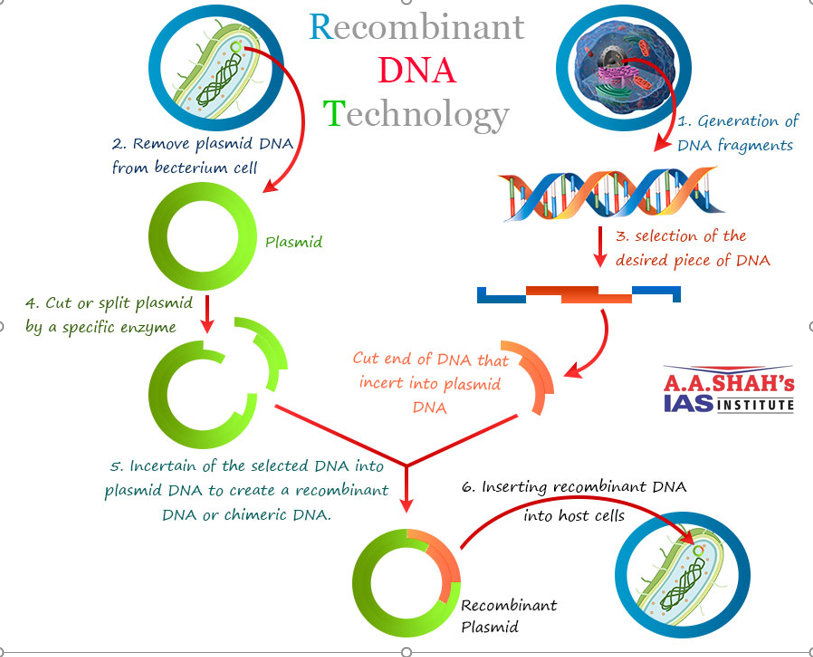 Recombinant
DNA
Technology

1. Generation of DNA fragments

2. Remove plasmid DNA from becterium cell

Plasmid

3. selection of the desired piece of DNA

4. Cut or split plasmid by a specific enzyme

Cut end of DNA that incert into plasmid DNA

A.A.SHAH's
IAS INSTITUTE

5. Incertain of the selected DNA into plasmid DNA to create a recombinant DNA or chimeric DNA.

6. Inserting recombinant DNA into host cells

Recombinant Plasmid